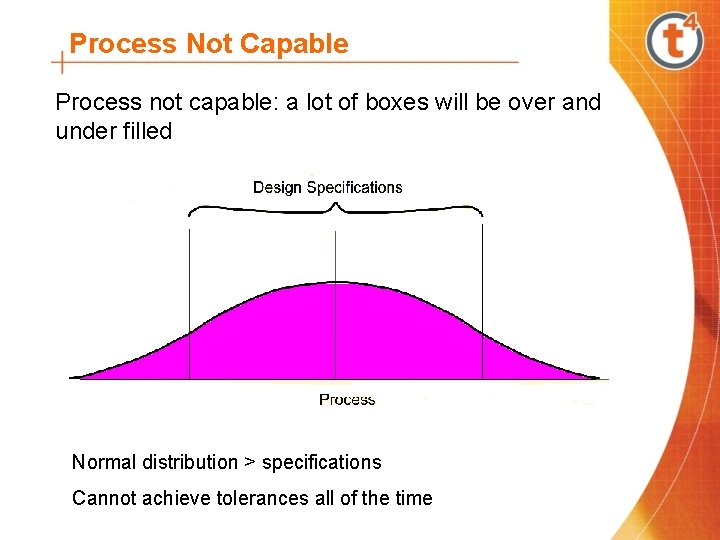 Process Not Capable

t4

Process not capable: a lot of boxes will be over and under filled

Design Specifications

Process

Normal distribution > specifications

Cannot achieve tolerances all of the time